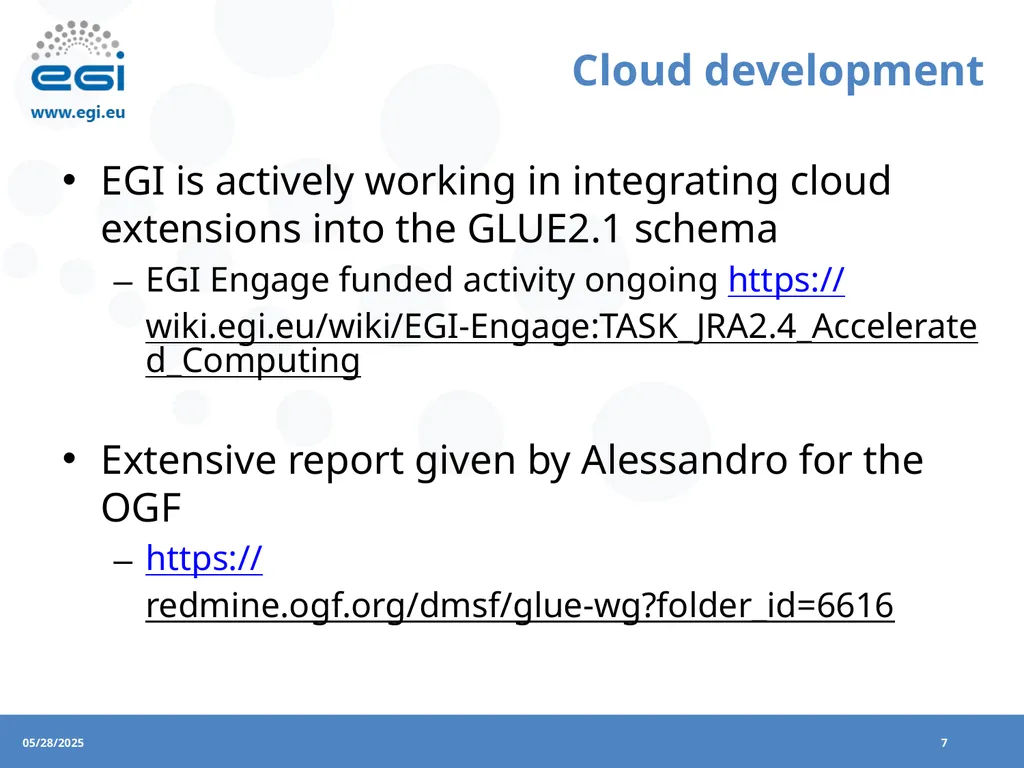 egi
www.egi.eu

Cloud development

• EGI is actively working in integrating cloud extensions into the GLUE2.1 schema
– EGI Engage funded activity ongoing https://wiki.egi.eu/wiki/EGI-Engage:TASK_JRA2.4_Accelerated_Computing

• Extensive report given by Alessandro for the OGF
– https://redmine.ogf.org/dmsf/glue-wg?folder_id=6616

05/28/2025
7